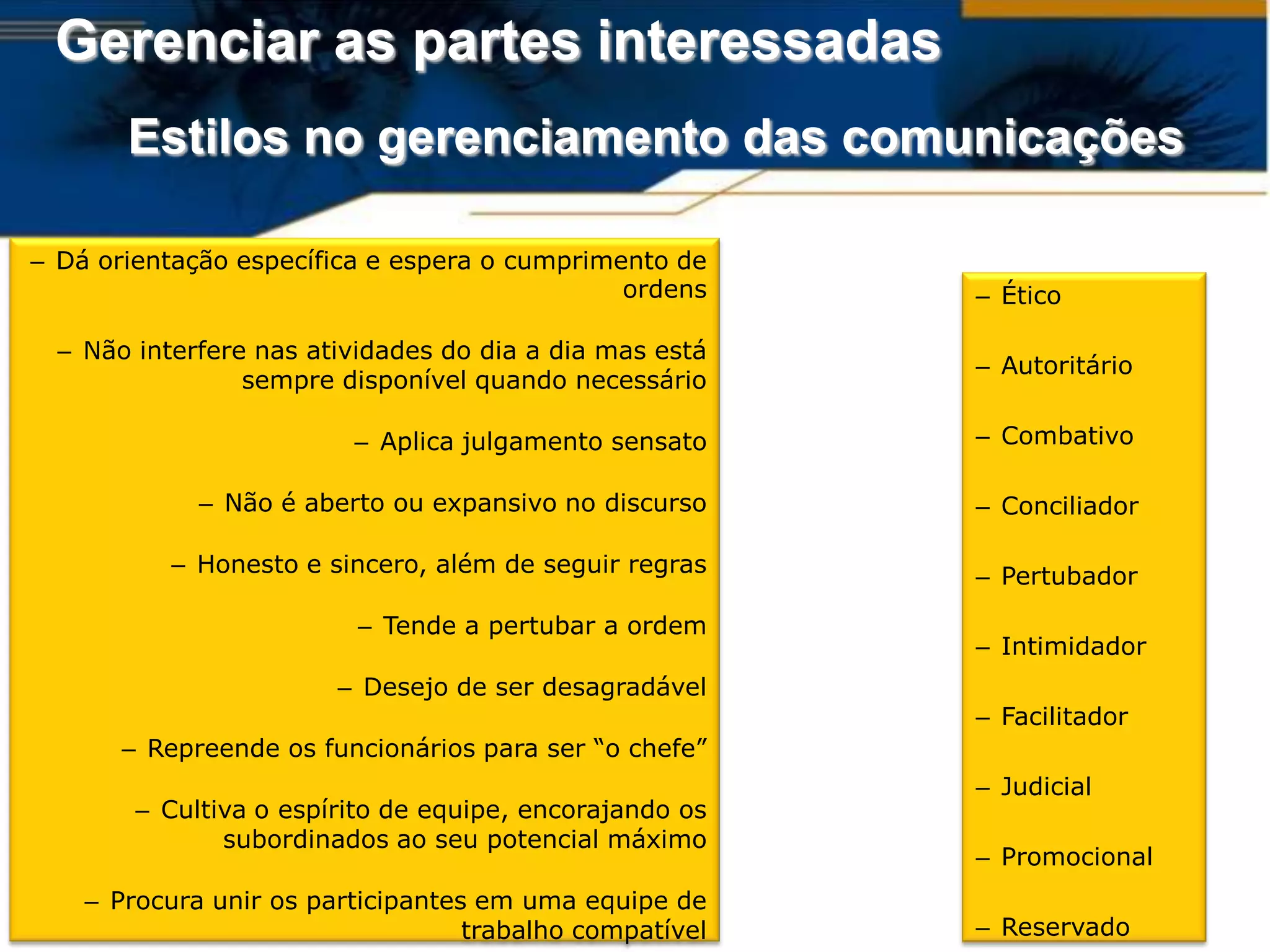 Gerenciar as partes interessadas

Estilos no gerenciamento das comunicações

– Dá orientação específica e espera o cumprimento de ordens

– Não interfere nas atividades do dia a dia mas está sempre disponível quando necessário

– Aplica julgamento sensato

– Não é aberto ou expansivo no discurso

– Honesto e sincero, além de seguir regras

– Tende a pertubar a ordem

– Desejo de ser desagradável

– Repreende os funcionários para ser “o chefe”

– Cultiva o espírito de equipe, encorajando os subordinados ao seu potencial máximo

– Procura unir os participantes em uma equipe de trabalho compatível

– Ético

– Autoritário

– Combativo

– Conciliador

– Pertubador

– Intimidador

– Facilitador

– Judicial

– Promocional

– Reservado